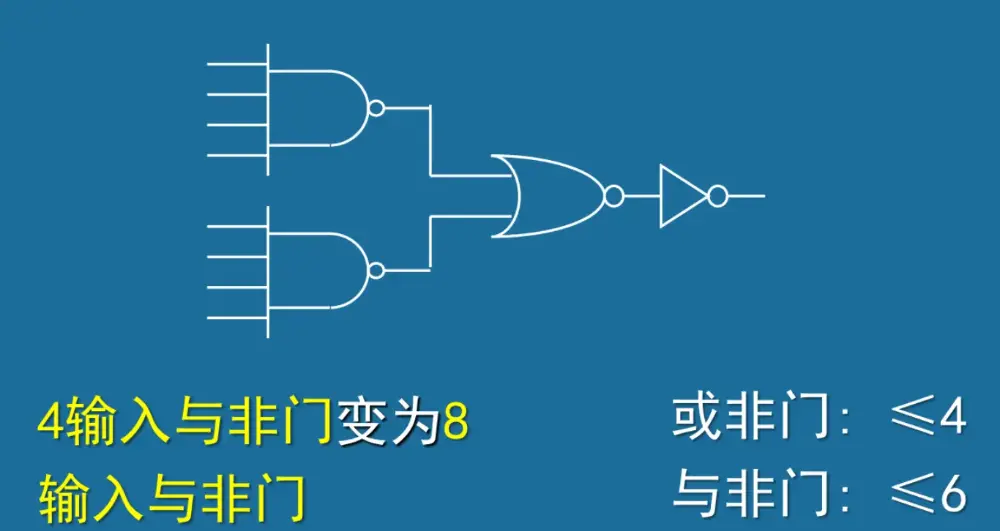 4输入与非门变为8输入与非门

或非门：$\leqslant 4$
与非门：$\leqslant 6$